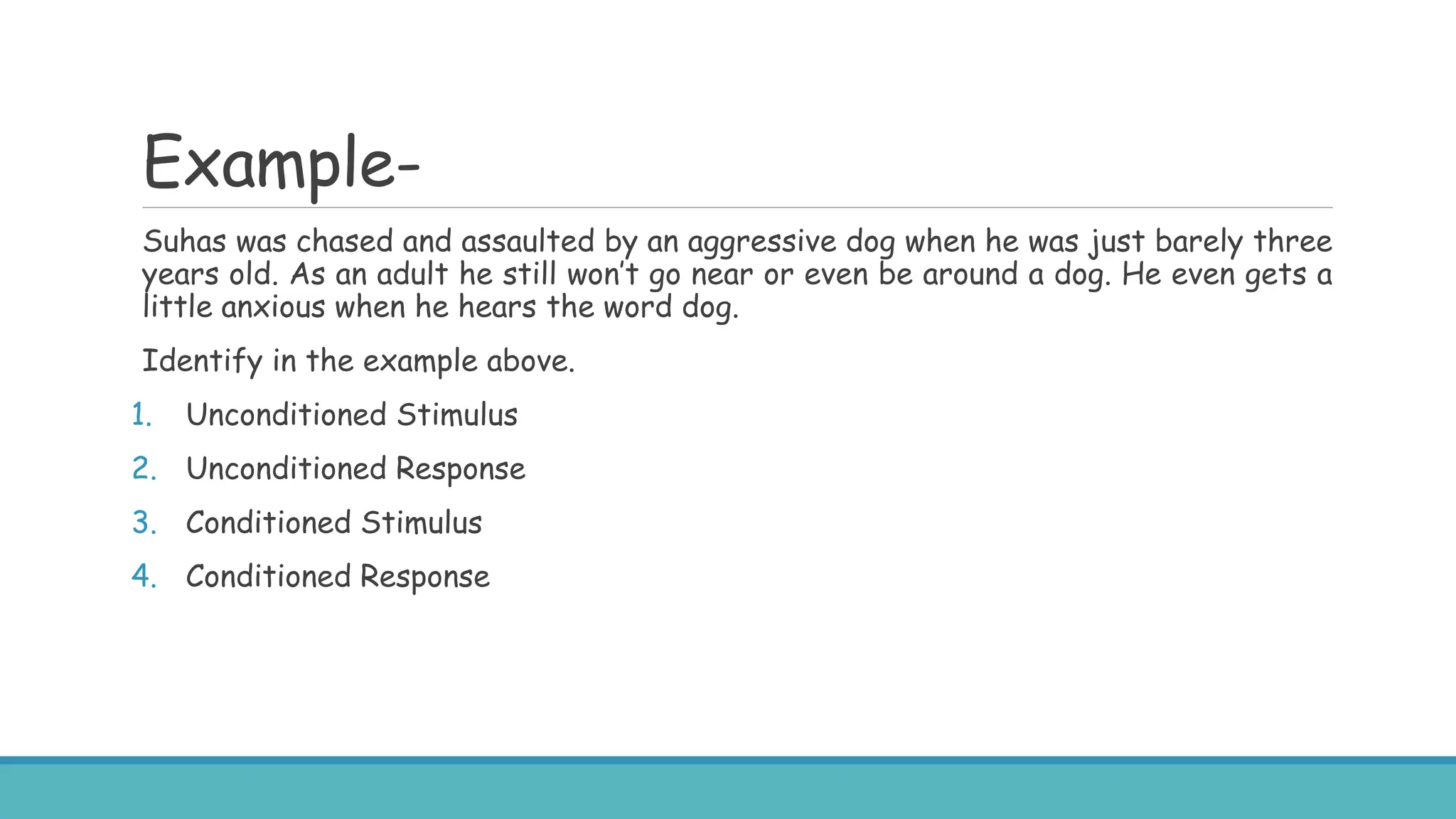 Example-

Suhas was chased and assaulted by an aggressive dog when he was just barely three years old. As an adult he still won't go near or even be around a dog. He even gets a little anxious when he hears the word dog.

Identify in the example above.

1. Unconditioned Stimulus
2. Unconditioned Response
3. Conditioned Stimulus
4. Conditioned Response